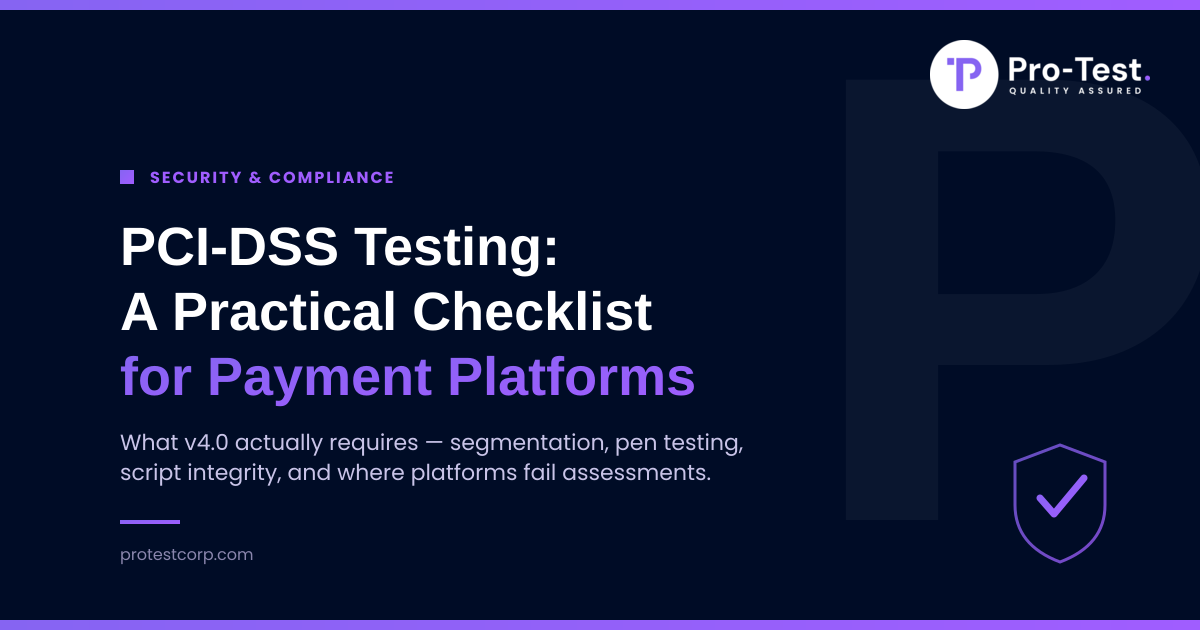 Pro-Test.
QUALITY ASSURED

SECURITY & COMPLIANCE

PCI-DSS Testing:
A Practical Checklist
for Payment Platforms

What v4.0 actually requires — segmentation, pen testing, script integrity, and where platforms fail assessments.

protestcorp.com